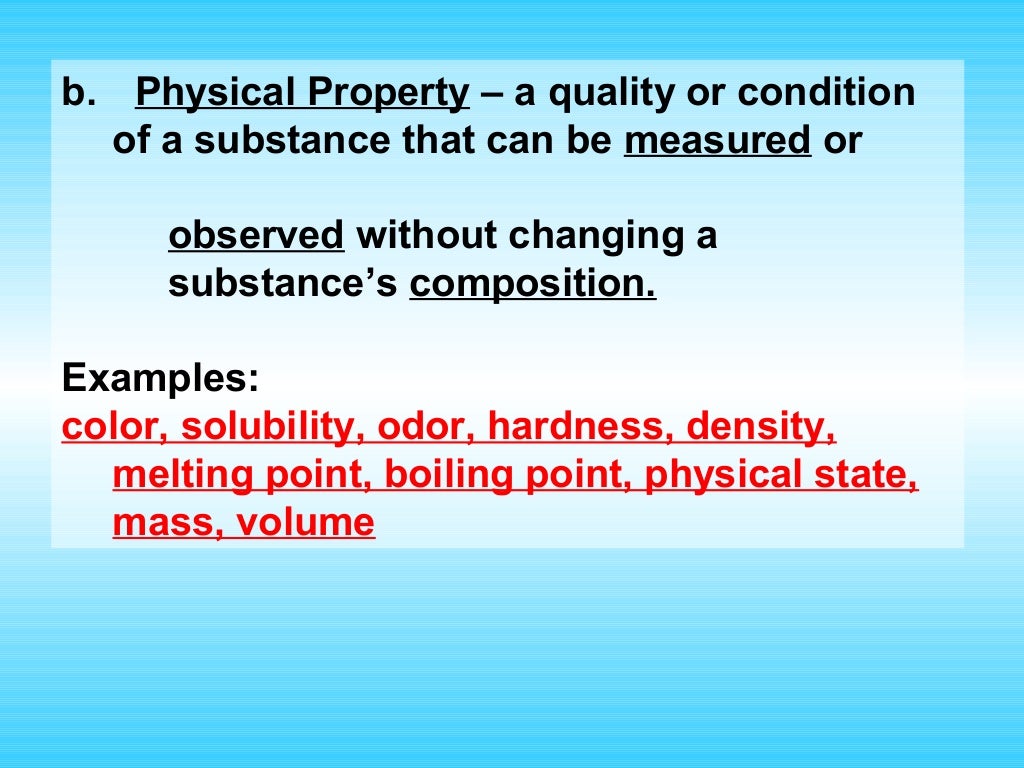 b. Physical Property – a quality or condition of a substance that can be measured or

observed without changing a substance's composition.

Examples:
color, solubility, odor, hardness, density, melting point, boiling point, physical state, mass, volume